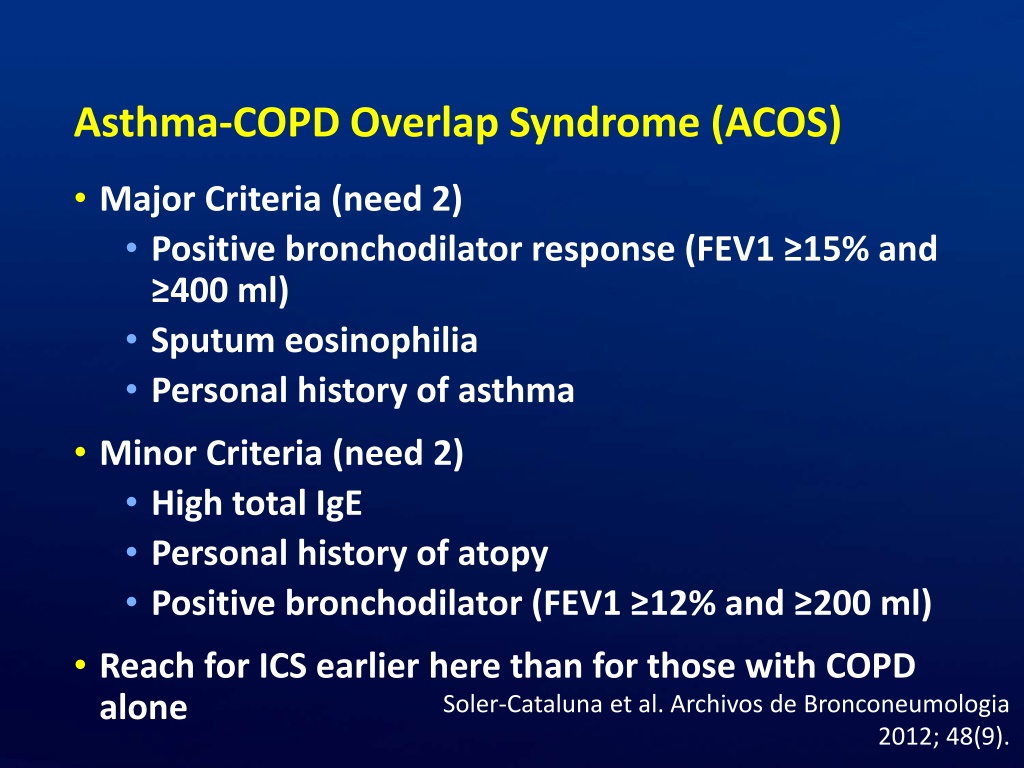 Asthma-COPD Overlap Syndrome (ACOS)

• Major Criteria (need 2)
  • Positive bronchodilator response (FEV1 ≥15% and ≥400 ml)
  • Sputum eosinophilia
  • Personal history of asthma
• Minor Criteria (need 2)
  • High total IgE
  • Personal history of atopy
  • Positive bronchodilator (FEV1 ≥12% and ≥200 ml)
• Reach for ICS earlier here than for those with COPD alone

Soler-Cataluna et al. Archivos de Bronconeumologia 2012; 48(9).